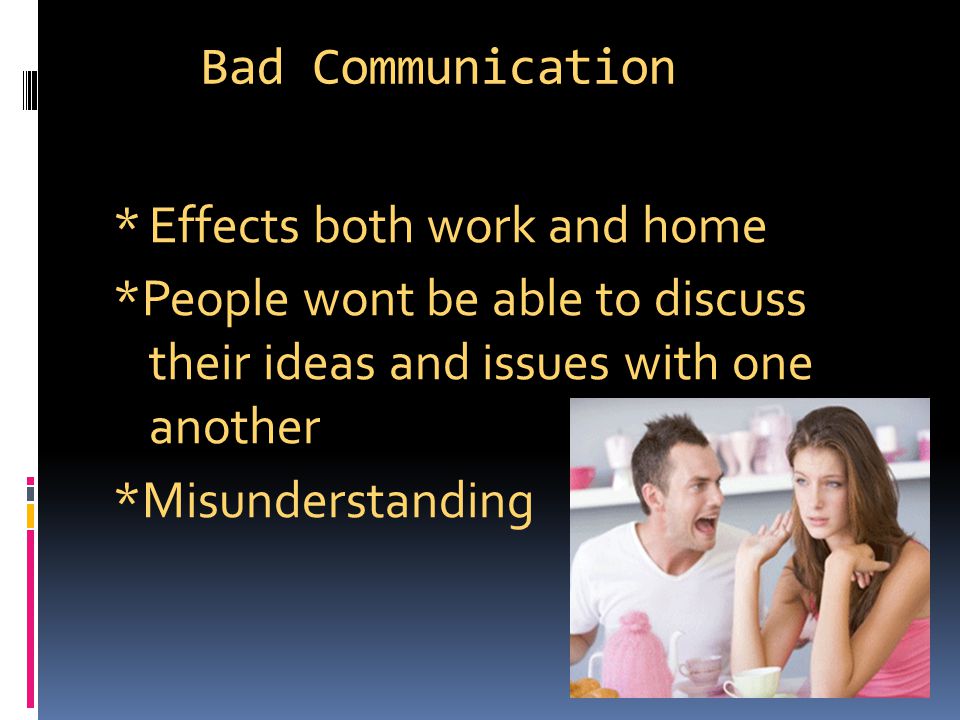 Bad Communication

* Effects both work and home
*People wont be able to discuss their ideas and issues with one another
*Misunderstanding